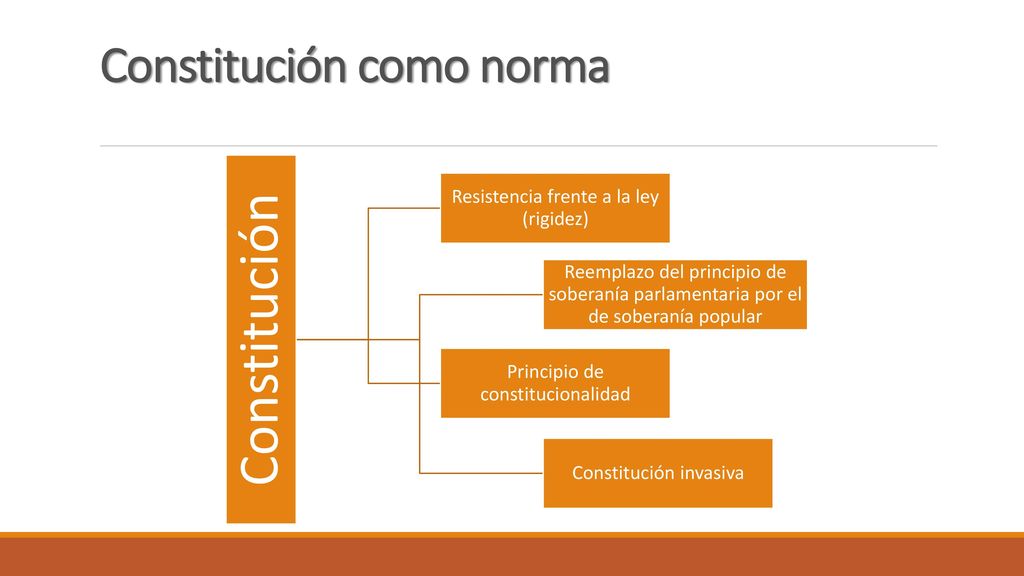 Constitución como norma

Constitución

Resistencia frente a la ley (rigidez)

Reemplazo del principio de soberanía parlamentaria por el de soberanía popular

Principio de constitucionalidad

Constitución invasiva